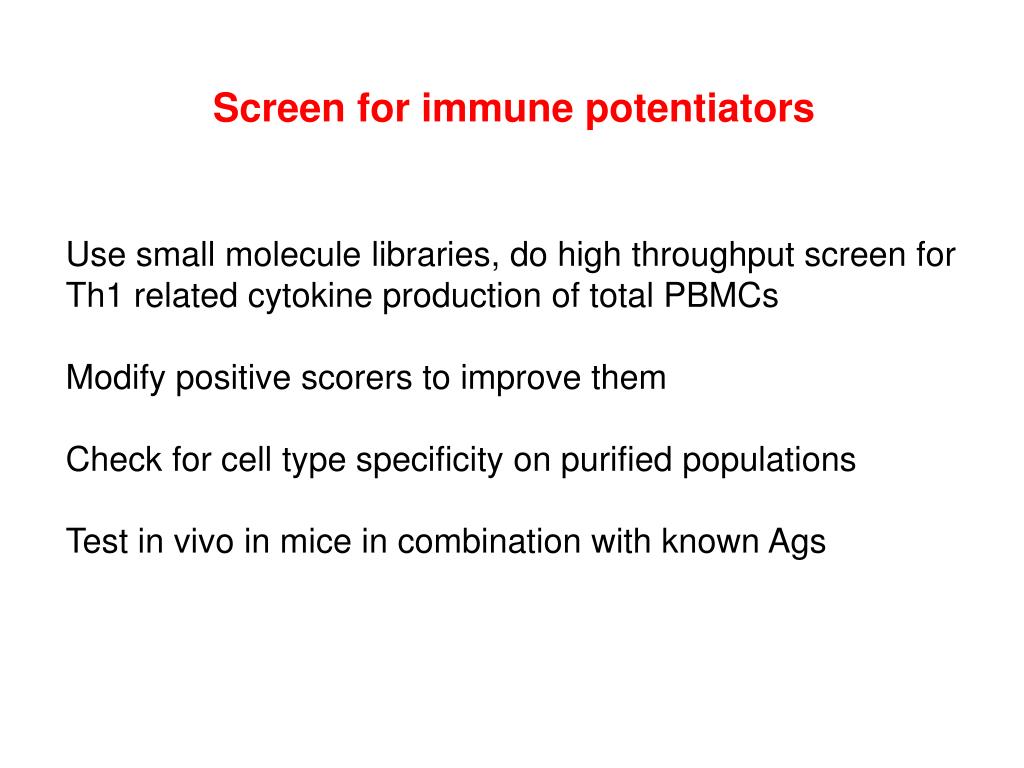 Screen for immune potentiators

Use small molecule libraries, do high throughput screen for Th1 related cytokine production of total PBMCs

Modify positive scorers to improve them

Check for cell type specificity on purified populations

Test in vivo in mice in combination with known Ags